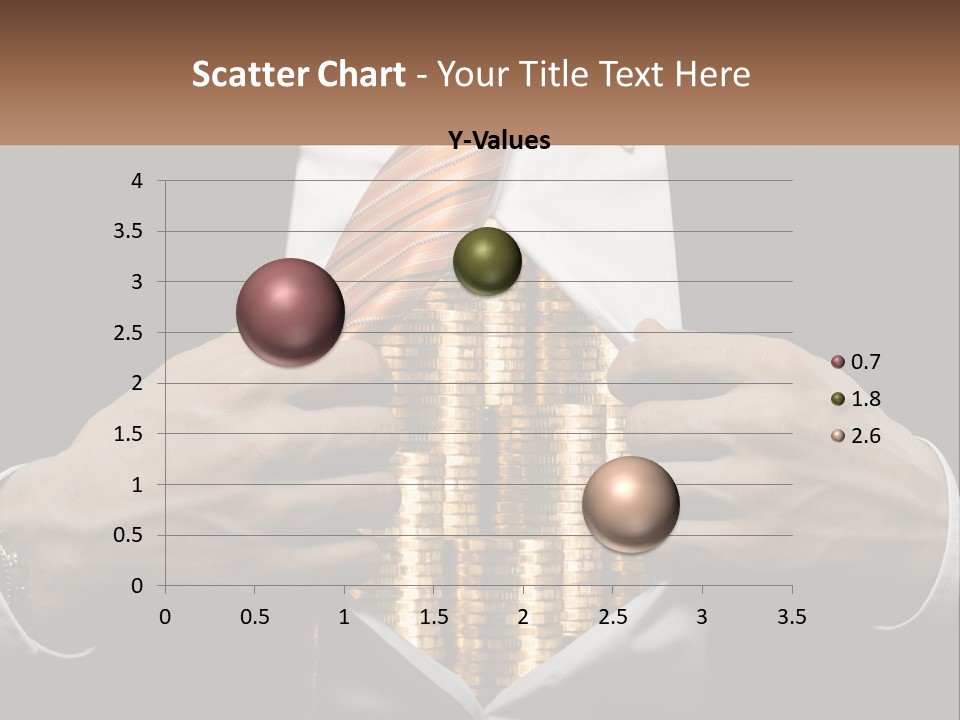 Scatter Chart - Your Title Text Here

Y-Values

4
3.5
3
2.5
2
1.5
1
0.5
0

0 0.5 1 1.5 2 2.5 3 3.5

0.7
1.8
2.6